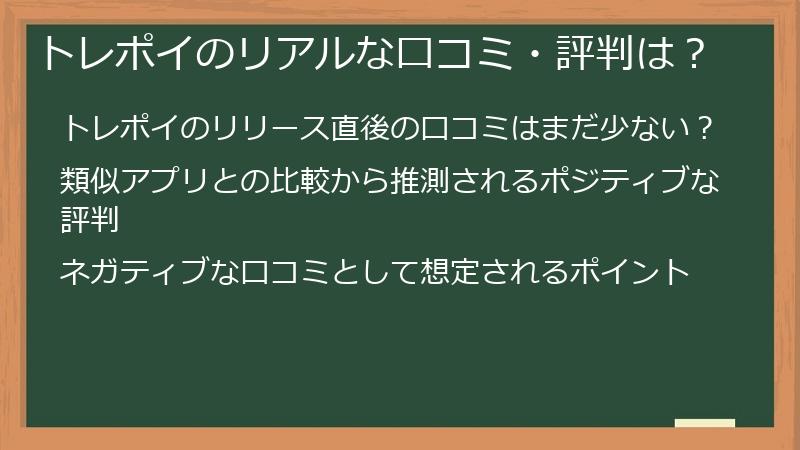 トレポイのリアルな口コミ・評判は？

トレポイのリリース直後の口コミはまだ少ない？

類似アプリとの比較から推測されるポジティブな評判

ネガティブな口コミとして想定されるポイント